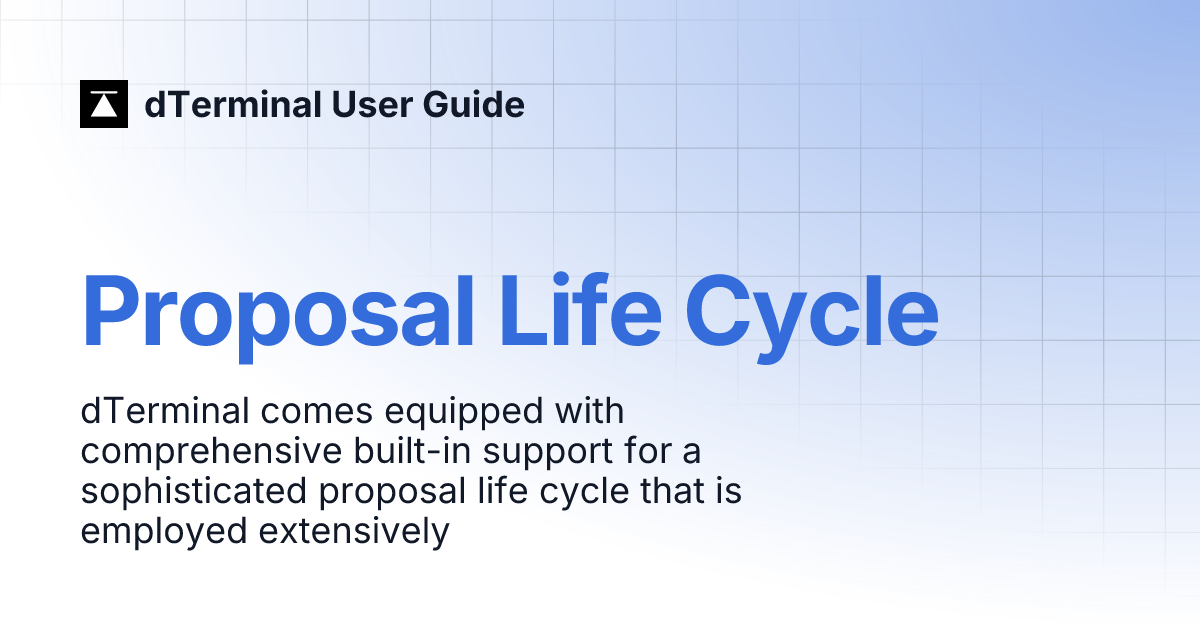 dTerminal User Guide

Proposal Life Cycle

dTerminal comes equipped with comprehensive built-in support for a sophisticated proposal life cycle that is employed extensively